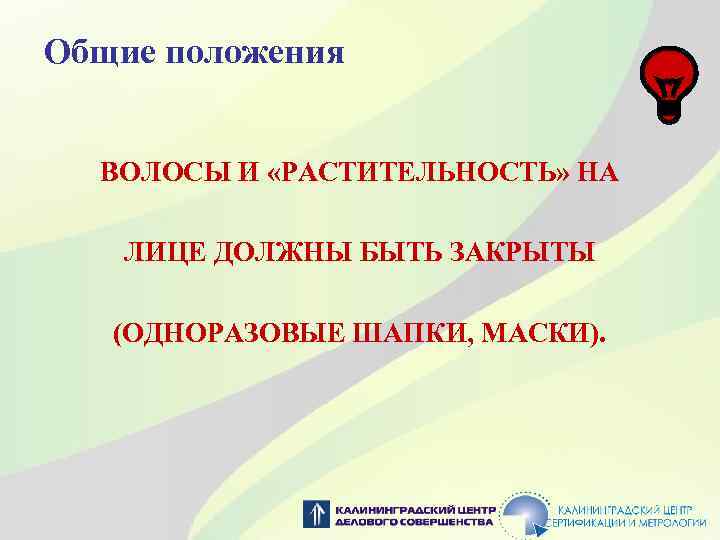 Общие положения

ВОЛОСЫ И «РАСТИТЕЛЬНОСТЬ» НА ЛИЦЕ ДОЛЖНЫ БЫТЬ ЗАКРЫТЫ (ОДНОРАЗОВЫЕ ШАПКИ, МАСКИ).

КАЛИНИНГРАДСКИЙ ЦЕНТР ДЕЛОВОГО СОВЕРШЕНСТВА

КАЛИНИНГРАДСКИЙ ЦЕНТР СЕРТИФИКАЦИИ И МЕТРОЛОГИИ